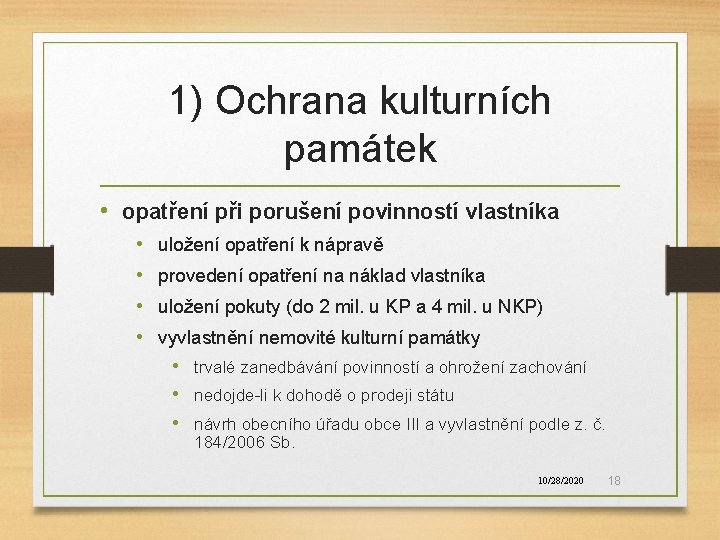 1) Ochrana kulturních památek

• opatření při porušení povinností vlastníka
• uložení opatření k nápravě
• provedení opatření na náklad vlastníka
• uložení pokuty (do 2 mil. u KP a 4 mil. u NKP)
• vyvlastnění nemovité kulturní památky
• trvalé zanedbávání povinností a ohrožení zachování
• nedojde-li k dohodě o prodeji státu
• návrh obecního úřadu obce III a vyvlastnění podle z. č. 184/2006 Sb.

10/28/2020 18